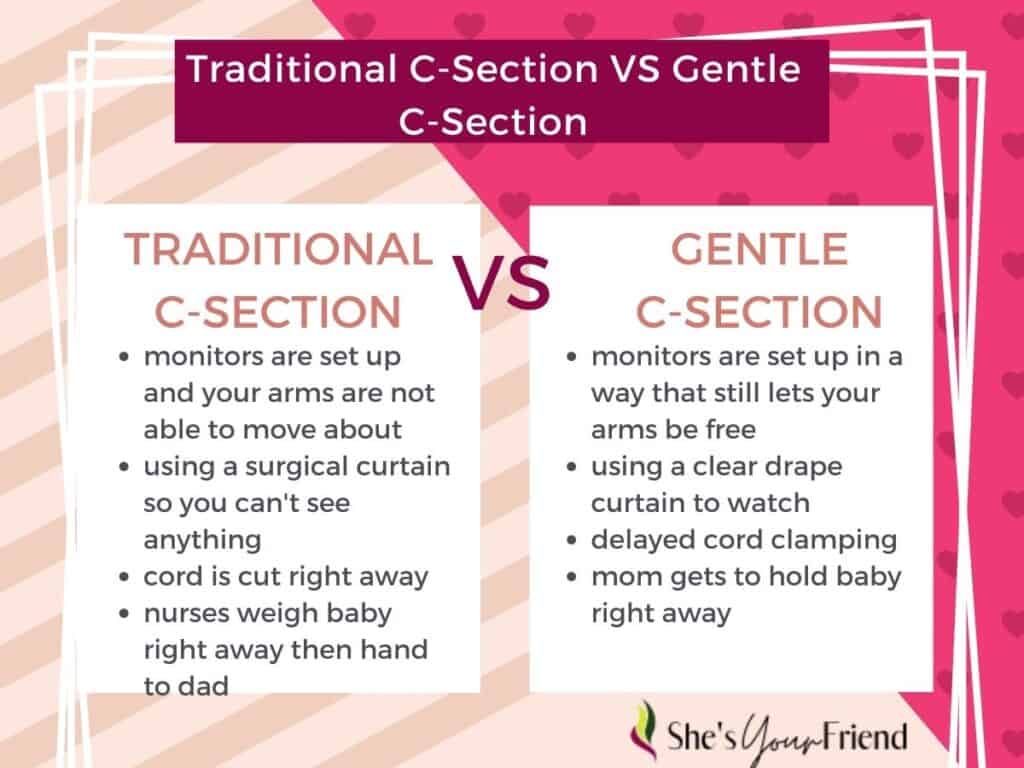 Traditional C-Section VS Gentle C-Section

TRADITIONAL C-SECTION

- monitors are set up and your arms are not able to move about
- using a surgical curtain so you can't see anything
- cord is cut right away
- nurses weigh baby right away then hand to dad

VS

GENTLE C-SECTION

- monitors are set up in a way that still lets your arms be free
- using a clear drape curtain to watch
- delayed cord clamping
- mom gets to hold baby right away

She's Your Friend